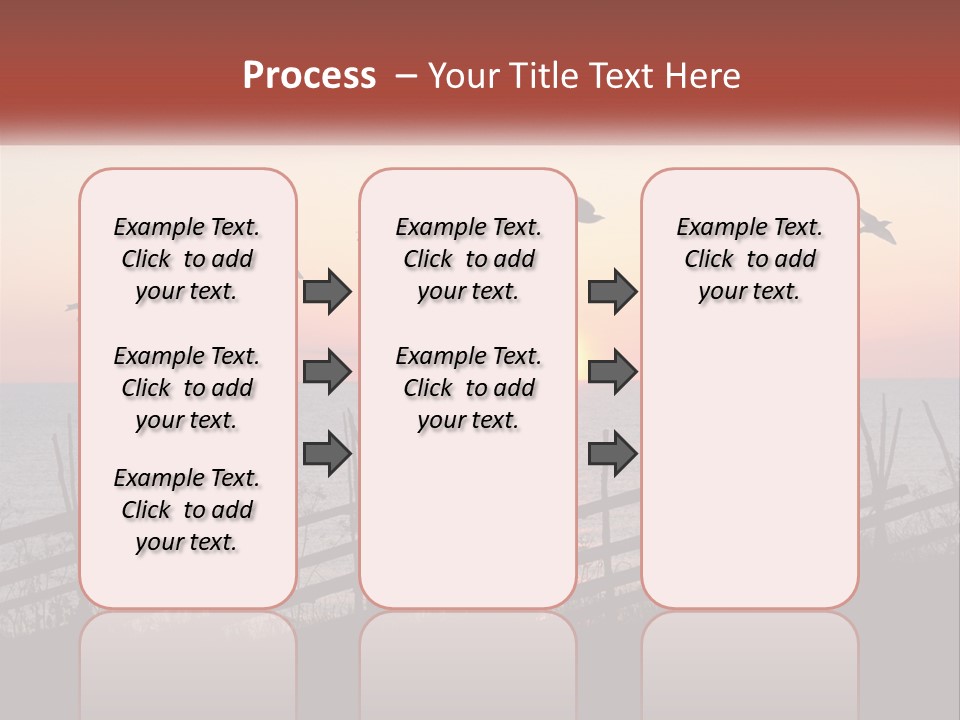 Process – Your Title Text Here

Example Text. Click to add your text.

Example Text. Click to add your text.

Example Text. Click to add your text.

Example Text. Click to add your text.

Example Text. Click to add your text.

Example Text. Click to add your text.